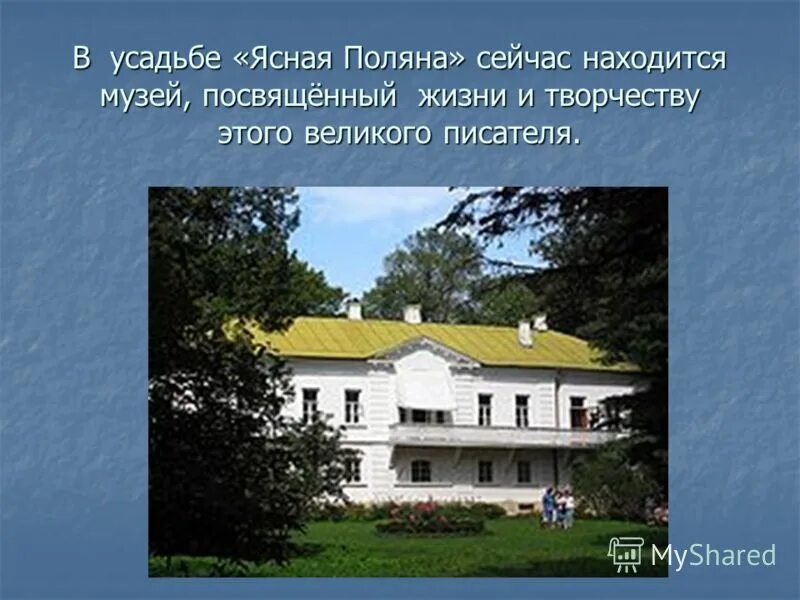 В усадьбе «Ясная Поляна» сейчас находится музей, посвящённый жизни и творчеству этого великого писателя.

MyShared